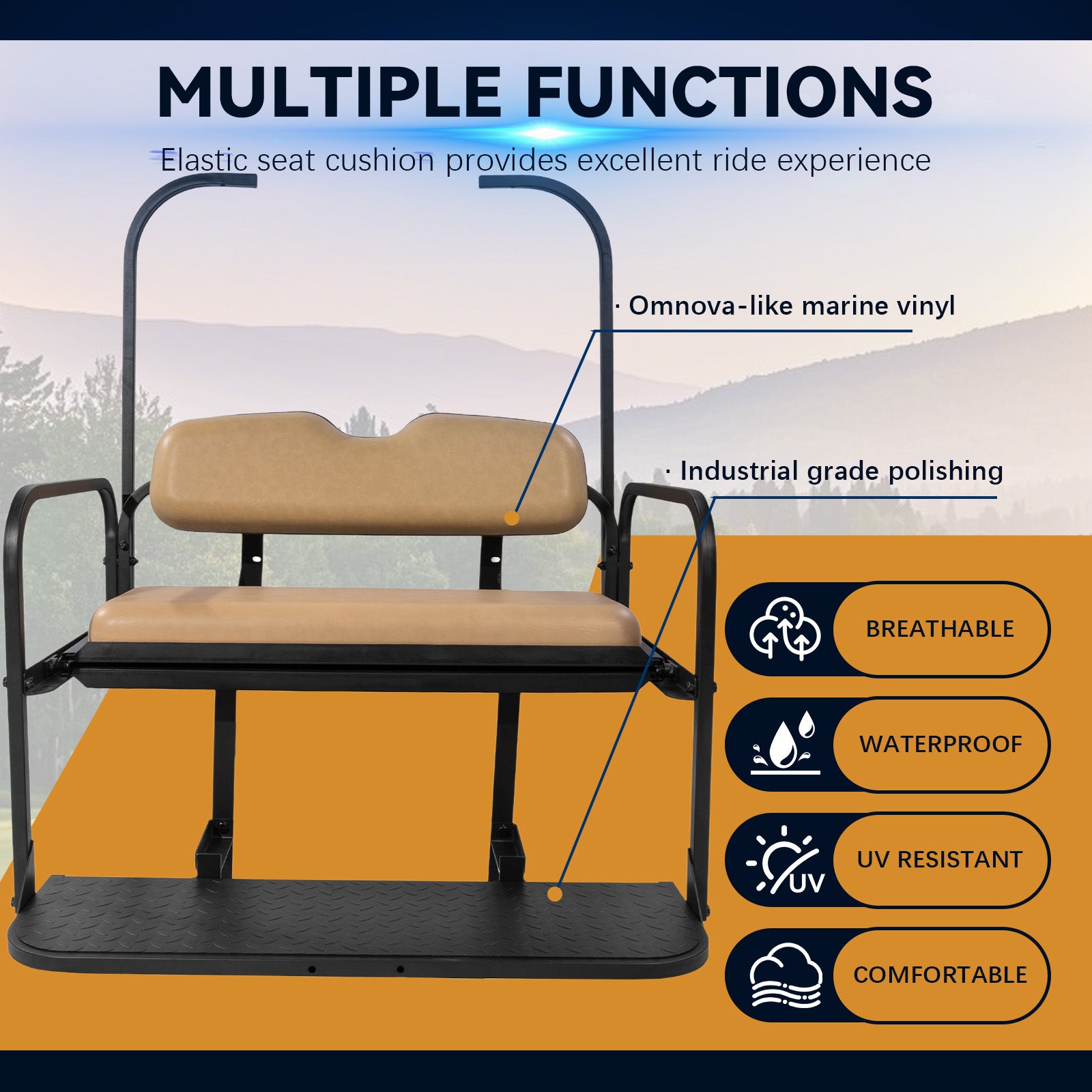 MULTIPLE FUNCTIONS

Elastic seat cushion provides excellent ride experience

· Omnova-like marine vinyl

· Industrial grade polishing

BREATHABLE

WATERPROOF

UV

UV RESISTANT

COMFORTABLE